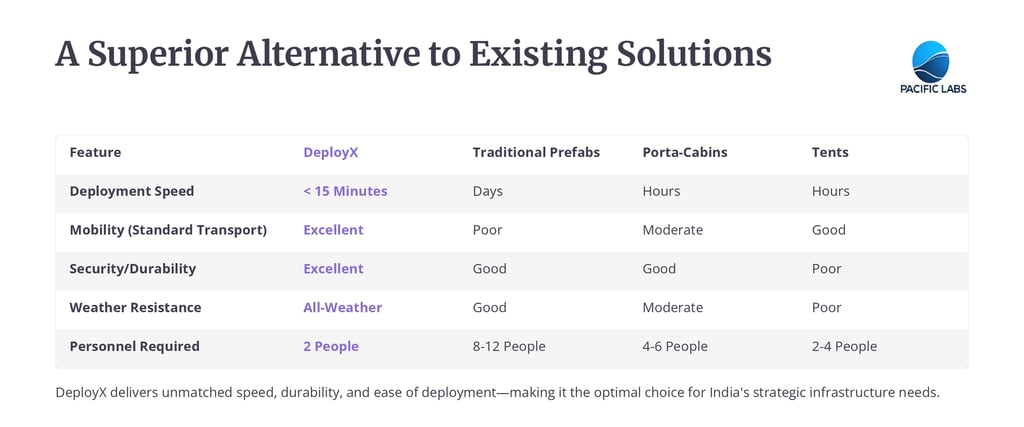 A Superior Alternative to Existing Solutions

PACIFIC LABS

| Feature | DeployX | Traditional Prefabs | Porta-Cabins | Tents |
|---|---|---|---|---|
| Deployment Speed | < 15 Minutes | Days | Hours | Hours |
| Mobility (Standard Transport) | Excellent | Poor | Moderate | Good |
| Security/Durability | Excellent | Good | Good | Poor |
| Weather Resistance | All-Weather | Good | Moderate | Poor |
| Personnel Required | 2 People | 8-12 People | 4-6 People | 2-4 People |

DeployX delivers unmatched speed, durability, and ease of deployment—making it the optimal choice for India's strategic infrastructure needs.